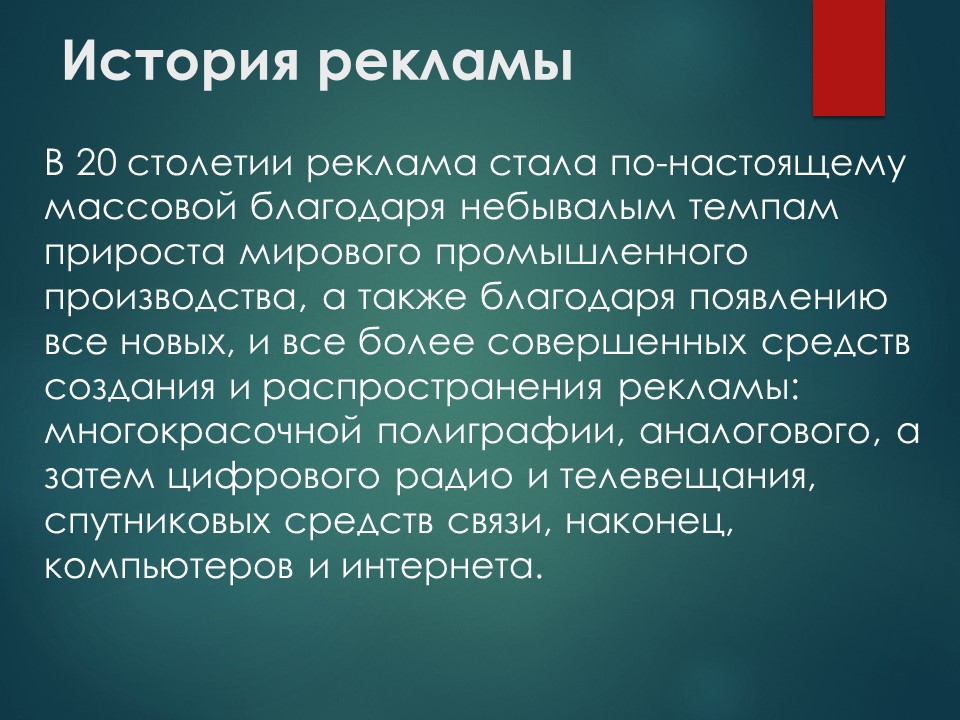 История рекламы

В 20 столетии реклама стала по-настоящему массовой благодаря небывалым темпам прироста мирового промышленного производства, а также благодаря появлению все новых, и все более совершенных средств создания и распространения рекламы: многокрасочной полиграфии, аналогового, а затем цифрового радио и телевещания, спутниковых средств связи, наконец, компьютеров и интернета.